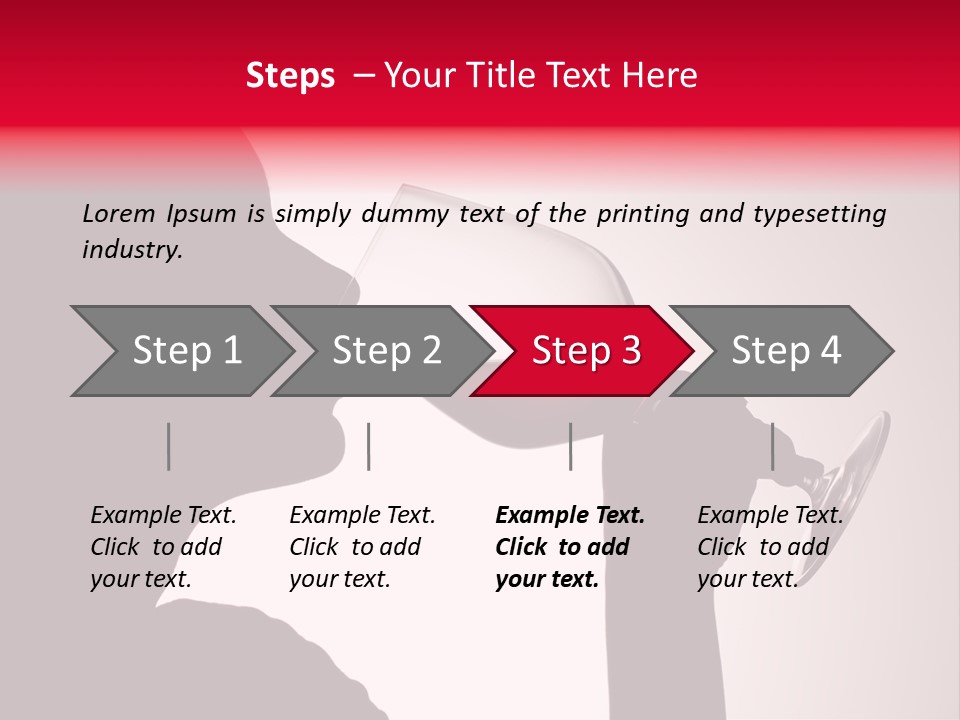 Steps – Your Title Text Here

Lorem Ipsum is simply dummy text of the printing and typesetting industry.

Step 1

Step 2

Step 3

Step 4

Example Text. Click to add your text.

Example Text. Click to add your text.

Example Text. Click to add your text.

Example Text. Click to add your text.